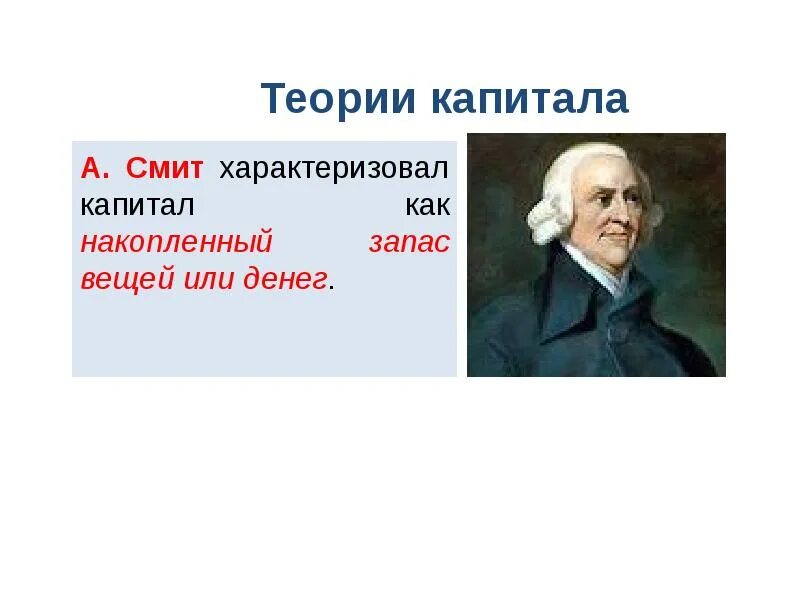 Теории капитала

А. Смит характеризовал капитал как накопленный запас вещей или денег.